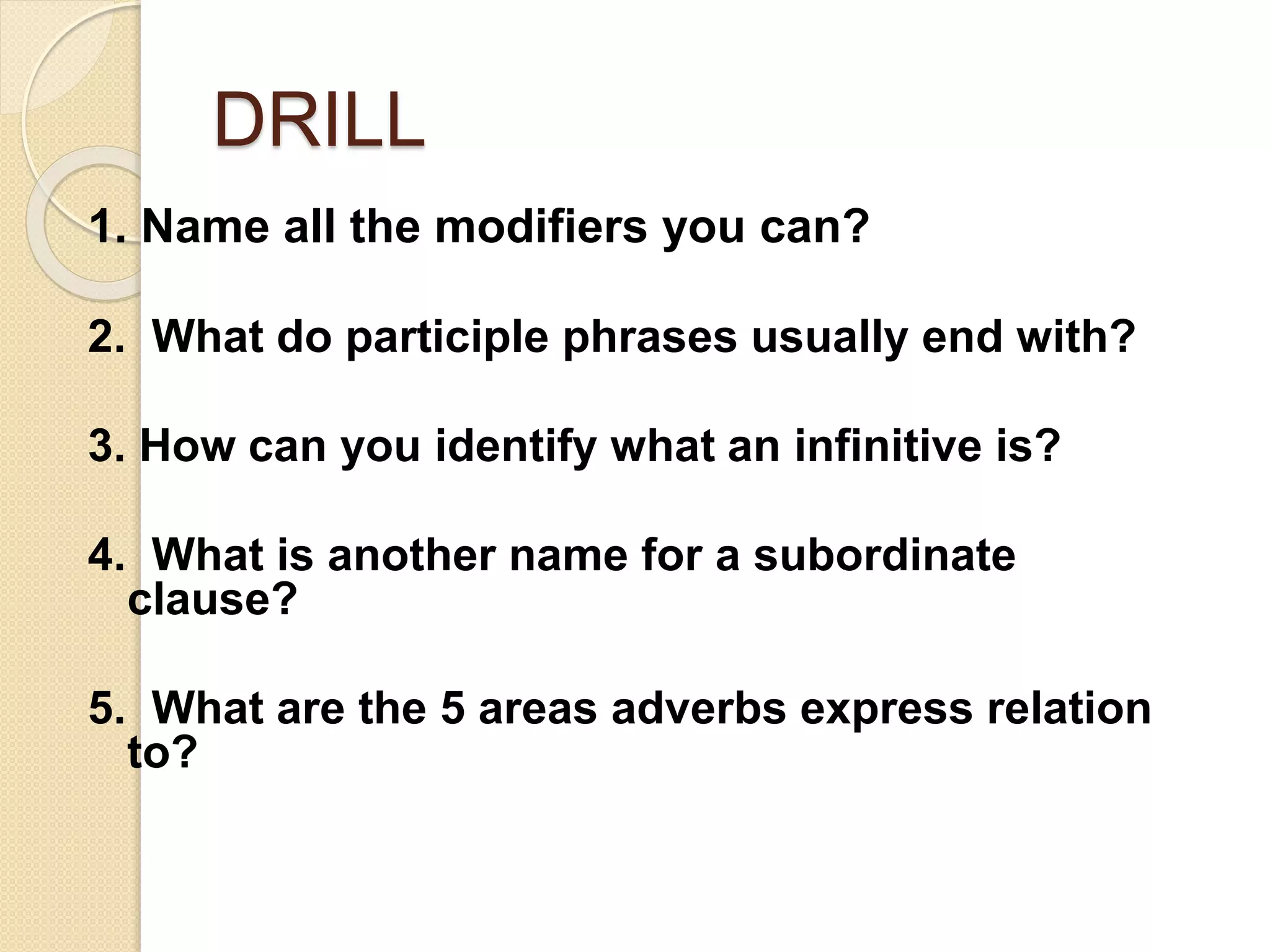 DRILL

1. Name all the modifiers you can?

2. What do participle phrases usually end with?

3. How can you identify what an infinitive is?

4. What is another name for a subordinate clause?

5. What are the 5 areas adverbs express relation to?